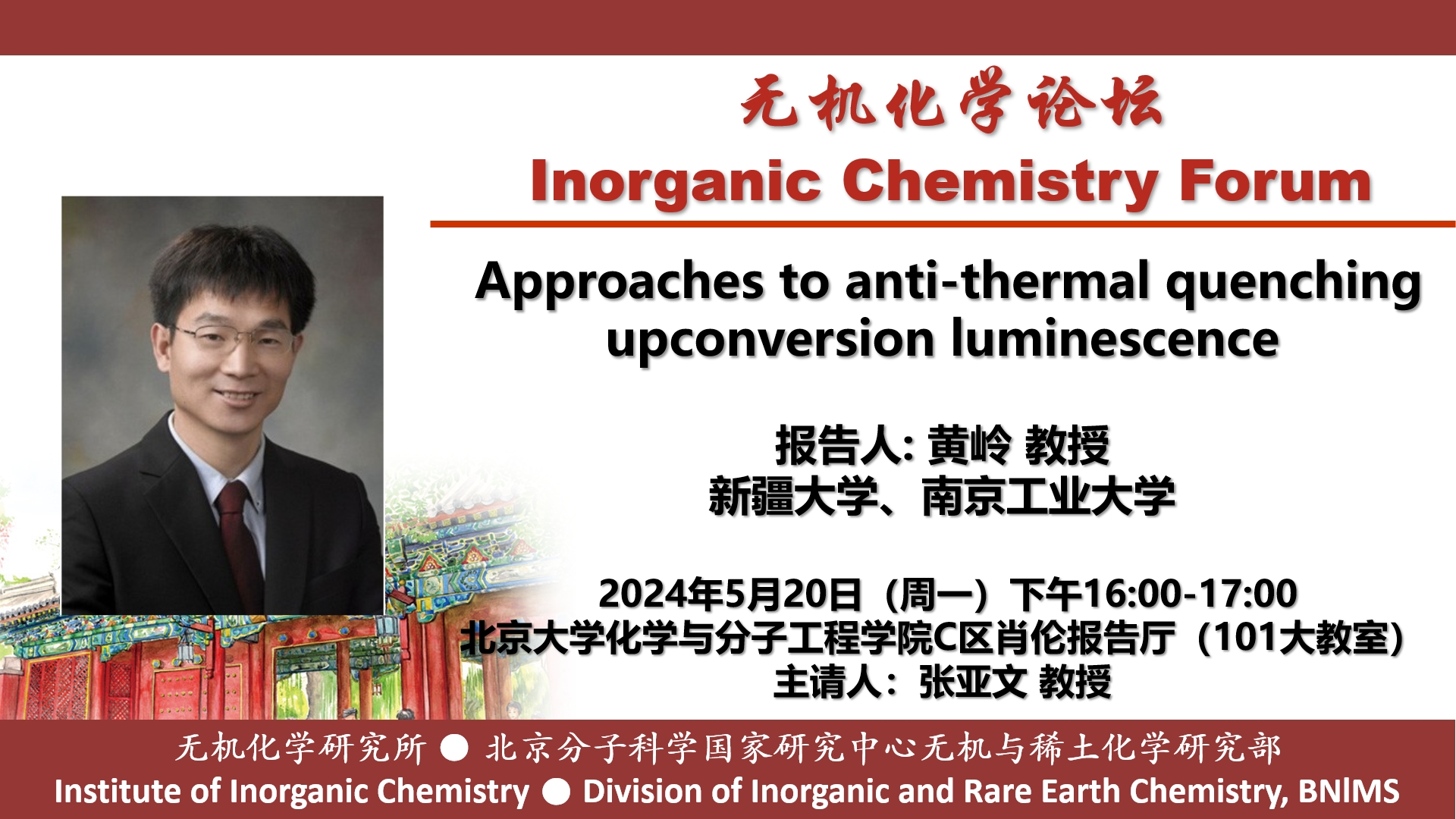 无机化学论坛
Inorganic Chemistry Forum

Approaches to anti-thermal quenching upconversion luminescence

报告人: 黄岭 教授
新疆大学、南京工业大学

2024年5月20日（周一）下午16:00-17:00
北京大学化学与分子工程学院C区肖伦报告厅（101大教室）
主请人：张亚文 教授

无机化学研究所 ● 北京分子科学国家研究中心无机与稀土化学研究部
Institute of Inorganic Chemistry ● Division of Inorganic and Rare Earth Chemistry, BNlMS